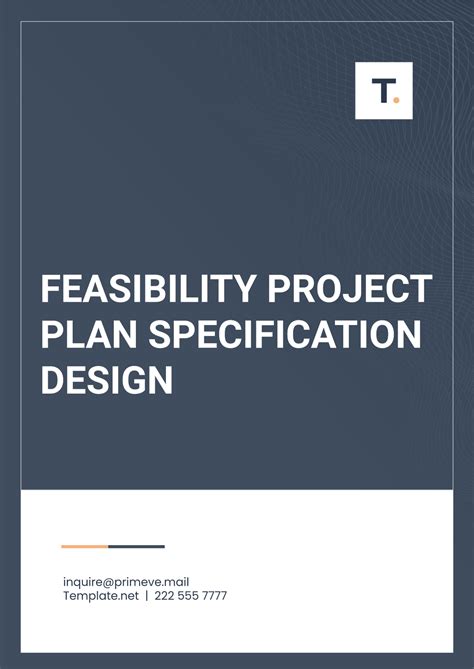 T.

FEASIBILITY PROJECT PLAN SPECIFICATION DESIGN

inquire@primeve.mail
Template.net | 222 555 7777